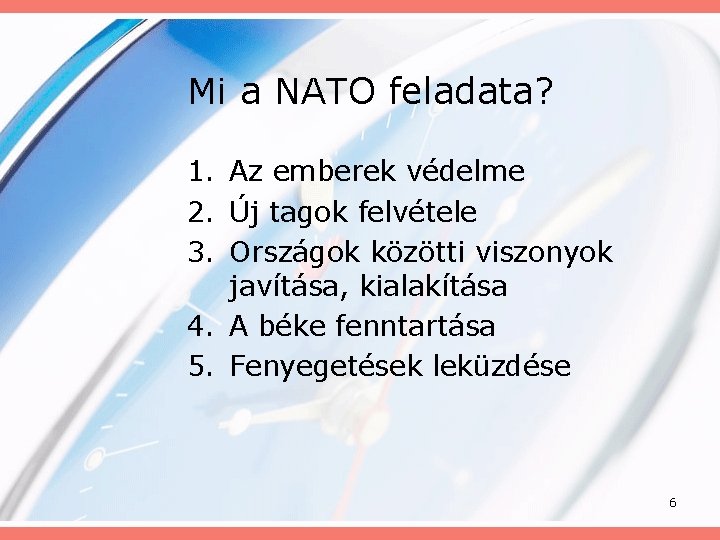 Mi a NATO feladata?

1. Az emberek védelme
2. Új tagok felvétele
3. Országok közötti viszonyok javítása, kialakítása
4. A béke fenntartása
5. Fenyegetések leküzdése

6